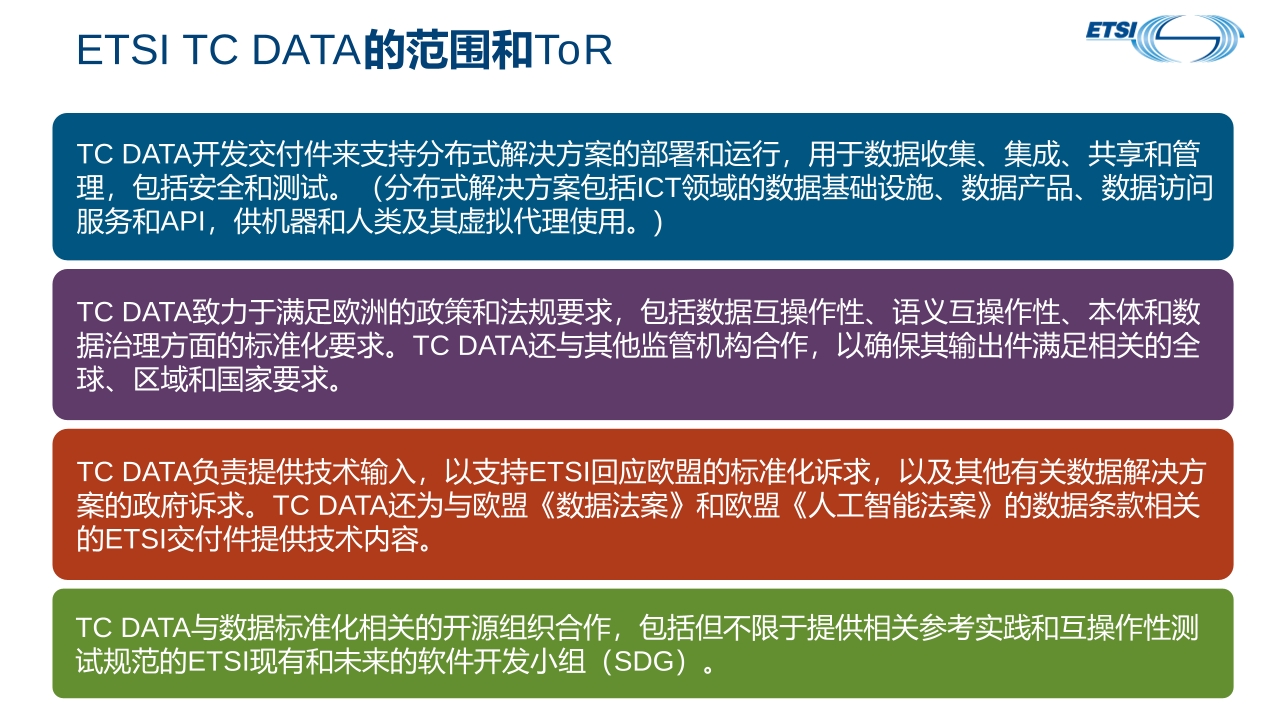 ETSI TC DATA的范围和ToR

ETSI

TC DATA开发交付件来支持分布式解决方案的部署和运行，用于数据收集、集成、共享和管理，包括安全和测试。（分布式解决方案包括ICT领域的数据基础设施、数据产品、数据访问服务和API，供机器和人类及其虚拟代理使用。）

TC DATA致力于满足欧洲的政策和法规要求，包括数据互操作性、语义互操作性、本体和数据治理方面的标准化要求。TC DATA还与其他监管机构合作，以确保其输出件满足相关的全球、区域和国家要求。

TC DATA负责提供技术输入，以支持ETSI回应欧盟的标准化诉求，以及其他有关数据解决方案的政府诉求。TC DATA还为与欧盟《数据法案》和欧盟《人工智能法案》的数据条款相关的ETSI交付件提供技术内容。

TC DATA与数据标准化相关的开源组织合作，包括但不限于提供相关参考实践和互操作性测试规范的ETSI现有和未来的软件开发小组（SDG）。